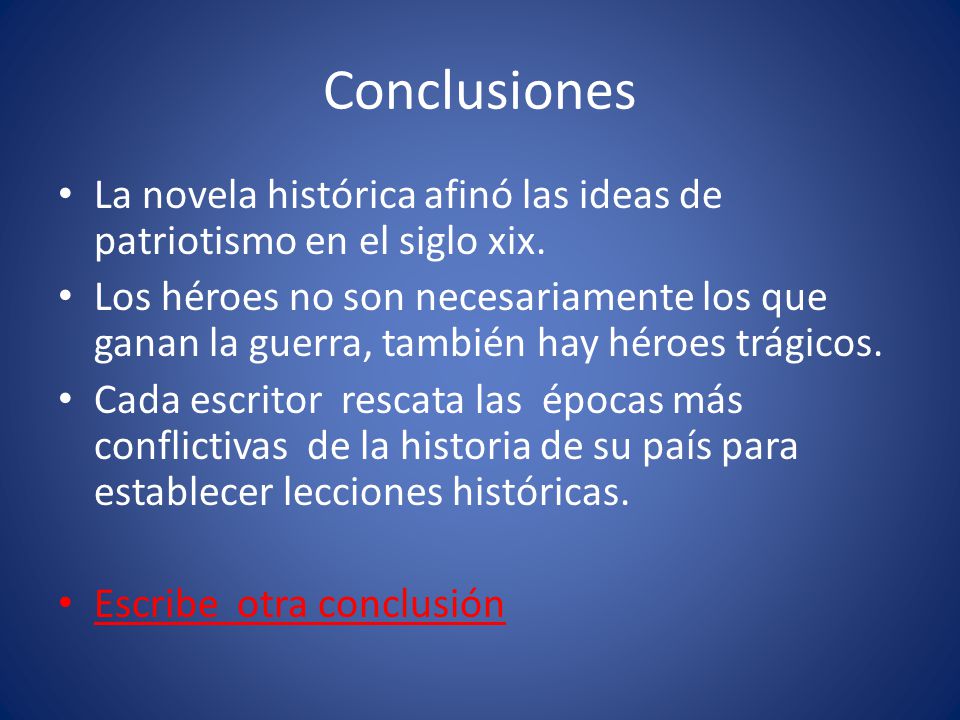 Conclusiones

• La novela histórica afinó las ideas de patriotismo en el siglo xix.
• Los héroes no son necesariamente los que ganan la guerra, también hay héroes trágicos.
• Cada escritor rescata las épocas más conflictivas de la historia de su país para establecer lecciones históricas.

• Escribe otra conclusión